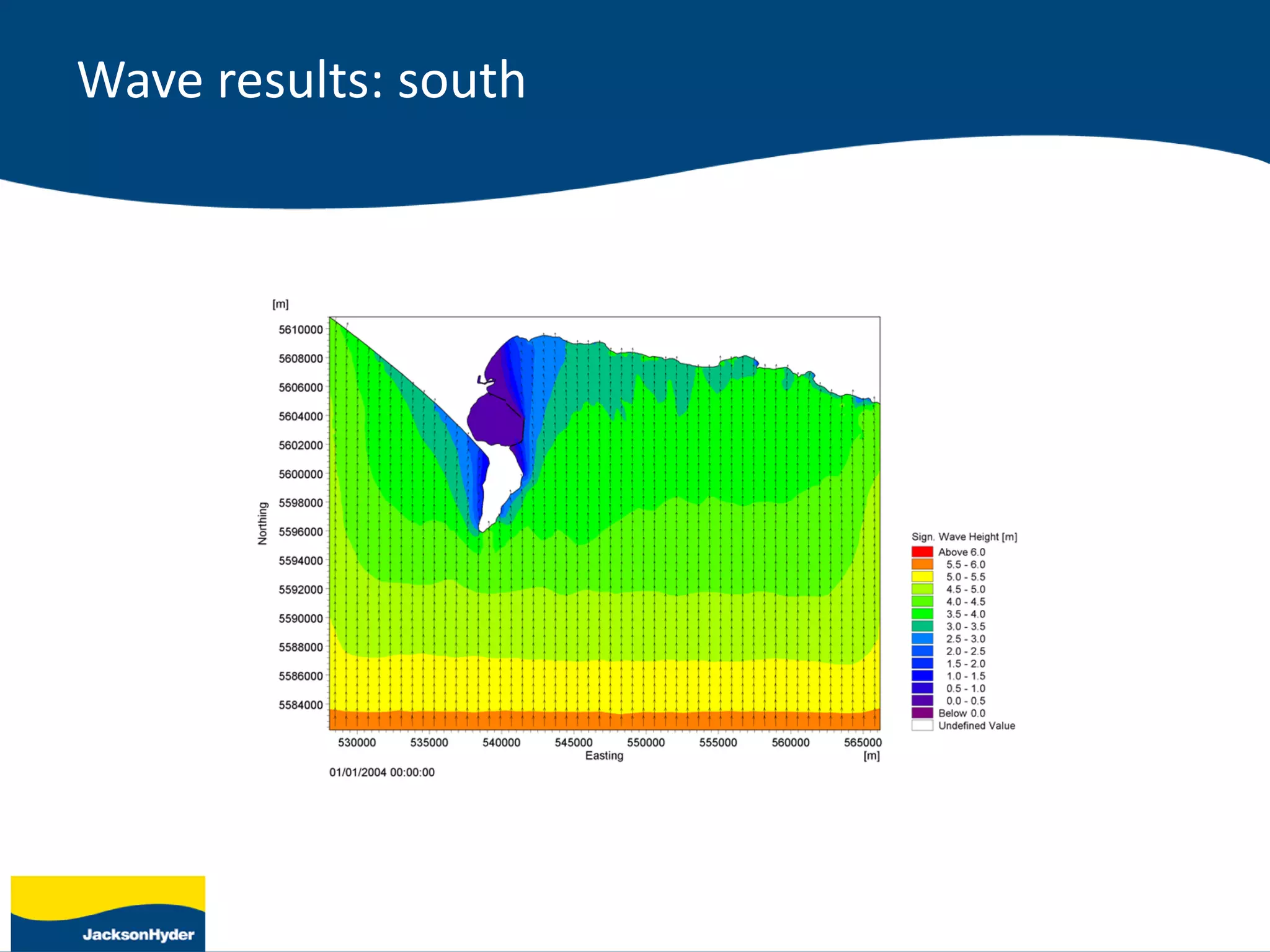 Wave results: south

[m]

5610000
5608000
5606000
5604000
5602000
5600000
5598000
5596000
5594000
5592000
5590000
5588000
5586000
5584000

Northing

530000 535000 540000 545000 550000 555000 560000 565000
Easting
[m]

01/01/2004 00:00:00

Sign. Wave Height [m]
Above 6.0
5.5 - 6.0
5.0 - 5.5
4.5 - 5.0
4.0 - 4.5
3.5 - 4.0
3.0 - 3.5
2.5 - 3.0
2.0 - 2.5
1.5 - 2.0
1.0 - 1.5
0.5 - 1.0
0.0 - 0.5
Below 0.0
Undefined Value

JacksonHyder